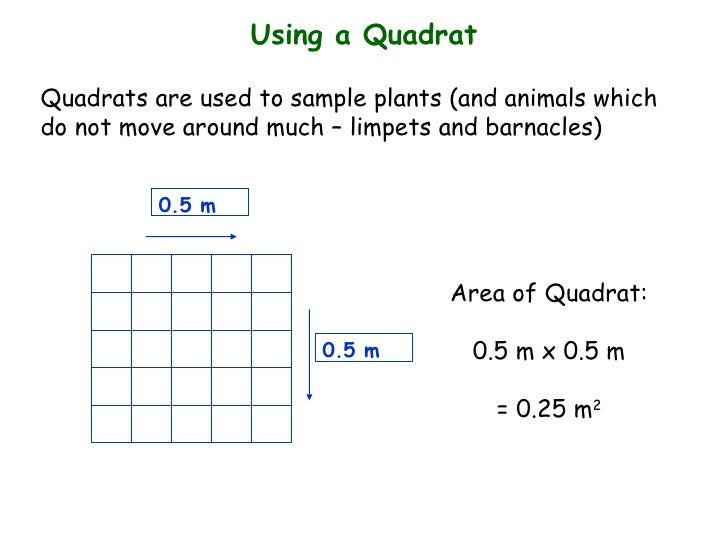 Using a Quadrat

Quadrats are used to sample plants (and animals which do not move around much – limpets and barnacles)

0.5 m

0.5 m

Area of Quadrat:

0.5 m x 0.5 m

= 0.25 $m^2$